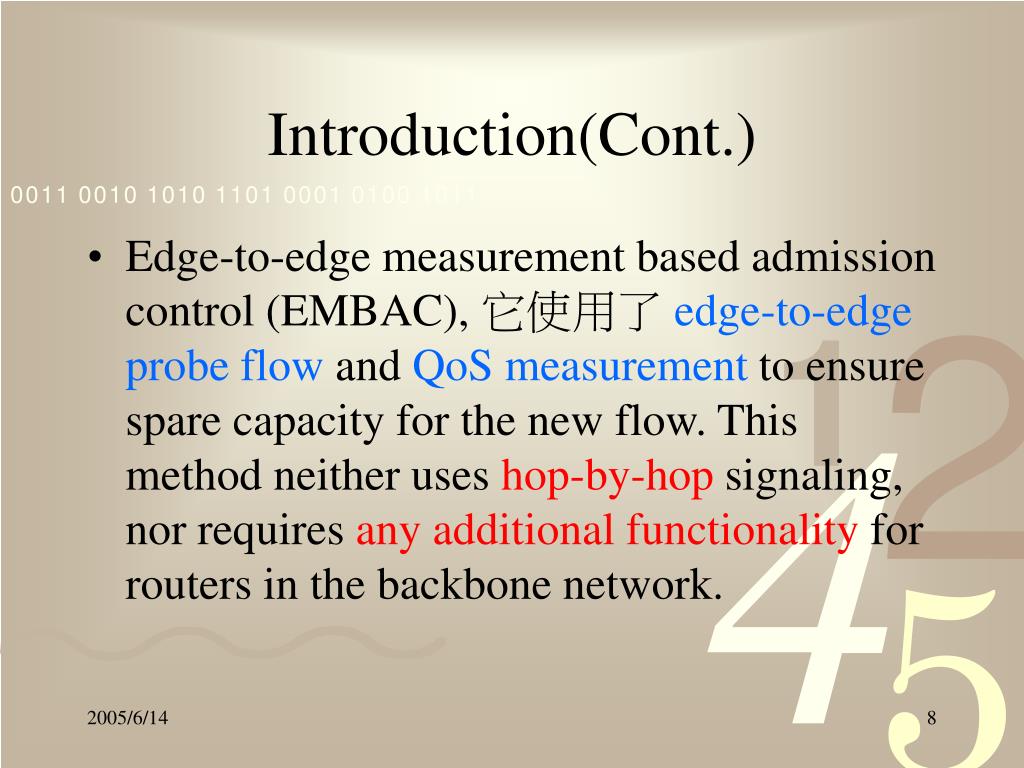 Introduction(Cont.)

0011 0010 1010 1101 0001 0100 1011

• Edge-to-edge measurement based admission control (EMBAC), 它使用了 edge-to-edge probe flow and QoS measurement to ensure spare capacity for the new flow. This method neither uses hop-by-hop signaling, nor requires any additional functionality for routers in the backbone network.

1
2
4
5

2005/6/14

8